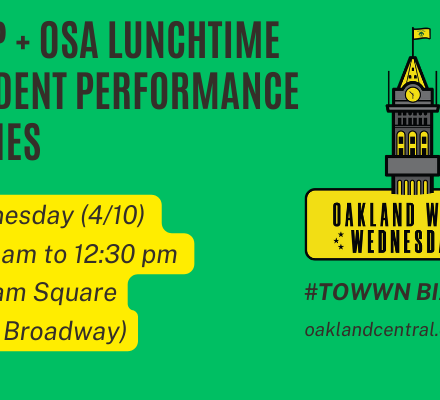 P + OSA LUNCHTIME
DENT PERFORMANCE
IES

nesday (4/10)
am to 12:30 pm
am Square
Broadway)

OAKLAND W
WEDNESDA

#TOWWN BI

oaklandcentral.